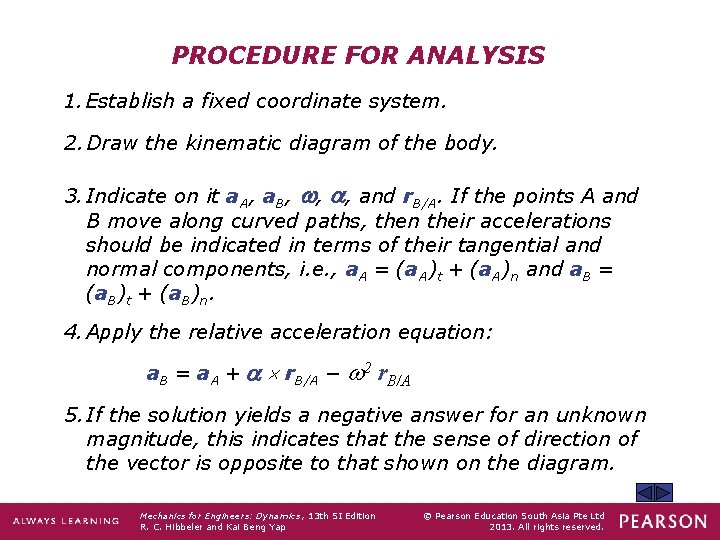 PROCEDURE FOR ANALYSIS

1. Establish a fixed coordinate system.

2. Draw the kinematic diagram of the body.

3. Indicate on it $\mathbf{a}_A$, $\mathbf{a}_B$, $\omega$, $\alpha$, and $\mathbf{r}_{B/A}$. If the points A and B move along curved paths, then their accelerations should be indicated in terms of their tangential and normal components, i.e., $\mathbf{a}_A = (\mathbf{a}_A)_t + (\mathbf{a}_A)_n$ and $\mathbf{a}_B = (\mathbf{a}_B)_t + (\mathbf{a}_B)_n$.

4. Apply the relative acceleration equation:

$\mathbf{a}_B = \mathbf{a}_A + \alpha \times \mathbf{r}_{B/A} - \omega^2 \mathbf{r}_{B/A}$

5. If the solution yields a negative answer for an unknown magnitude, this indicates that the sense of direction of the vector is opposite to that shown on the diagram.

ALWAYS LEARNING

Mechanics for Engineers: Dynamics, 13th SI Edition
R. C. Hibbeler and Kai Beng Yap

© Pearson Education South Asia Pte Ltd
2013. All rights reserved.

PEARSON